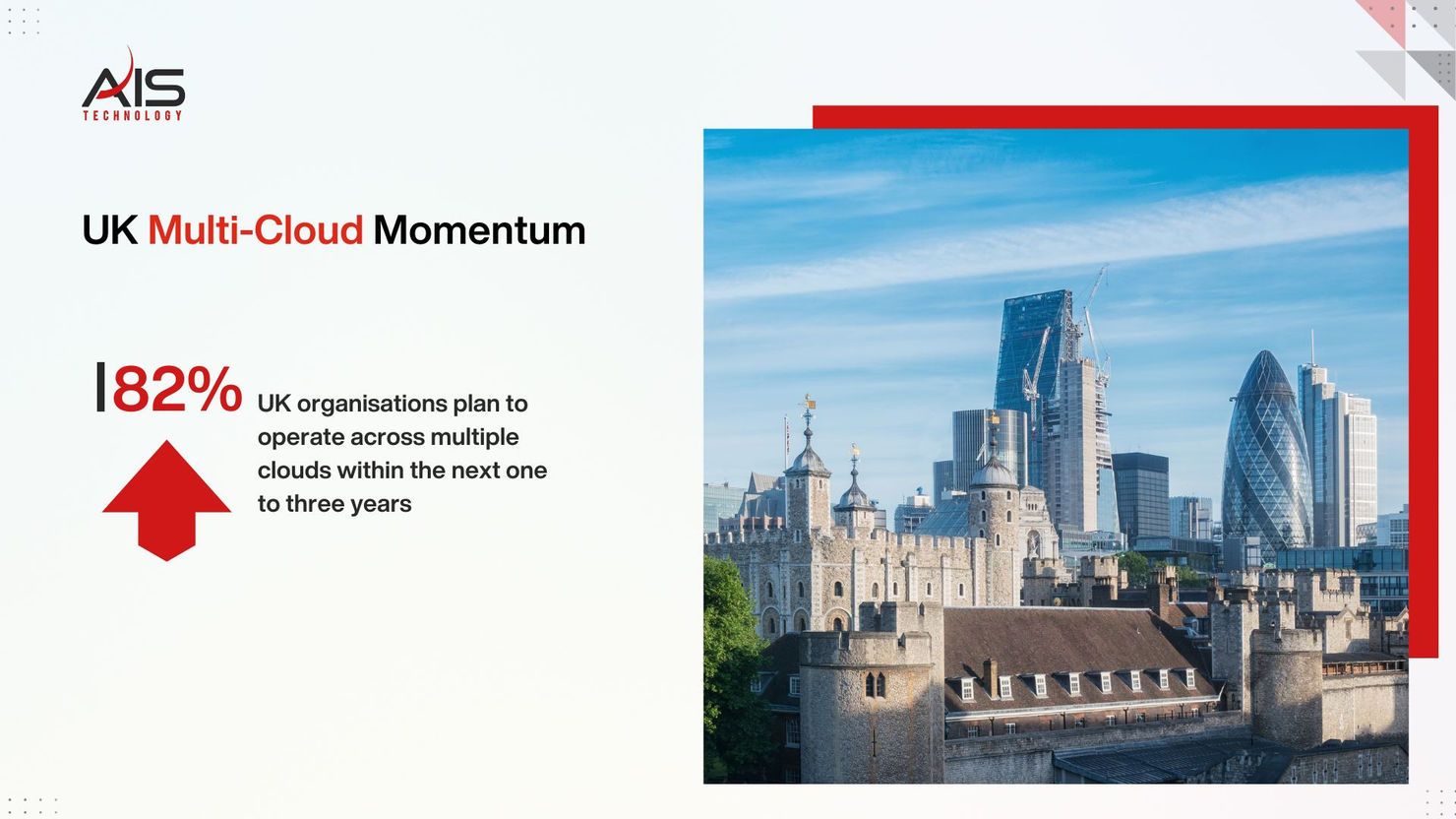 AIS
TECHNOLOGY

UK Multi-Cloud Momentum

82%

UK organisations plan to operate across multiple clouds within the next one to three years